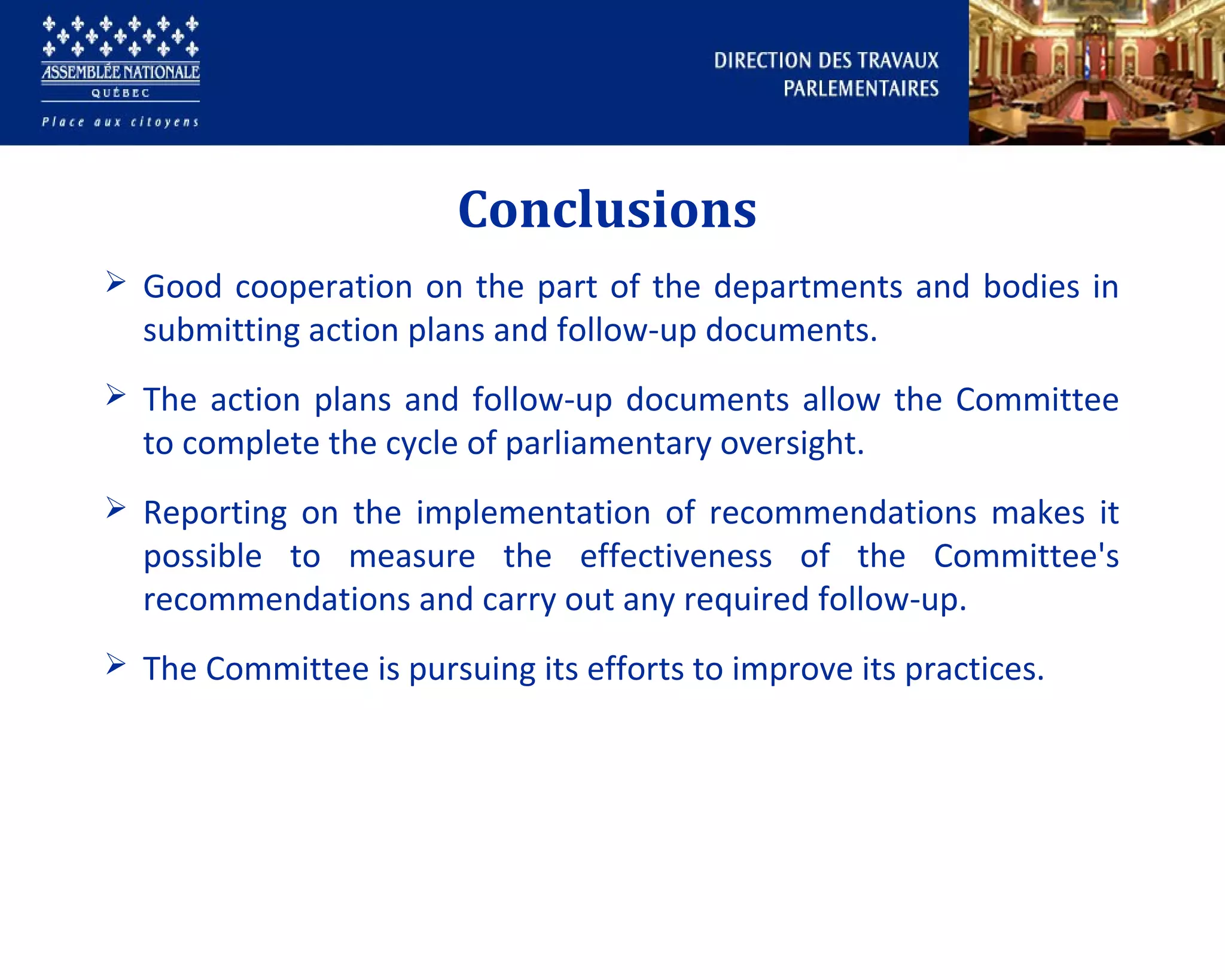 ASSEMBLÉE NATIONALE
QUÉBEC
Place aux citoyens

DIRECTION DES TRAVAUX
PARLEMENTAIRES

Conclusions

➢ Good cooperation on the part of the departments and bodies in submitting action plans and follow-up documents.

➢ The action plans and follow-up documents allow the Committee to complete the cycle of parliamentary oversight.

➢ Reporting on the implementation of recommendations makes it possible to measure the effectiveness of the Committee's recommendations and carry out any required follow-up.

➢ The Committee is pursuing its efforts to improve its practices.